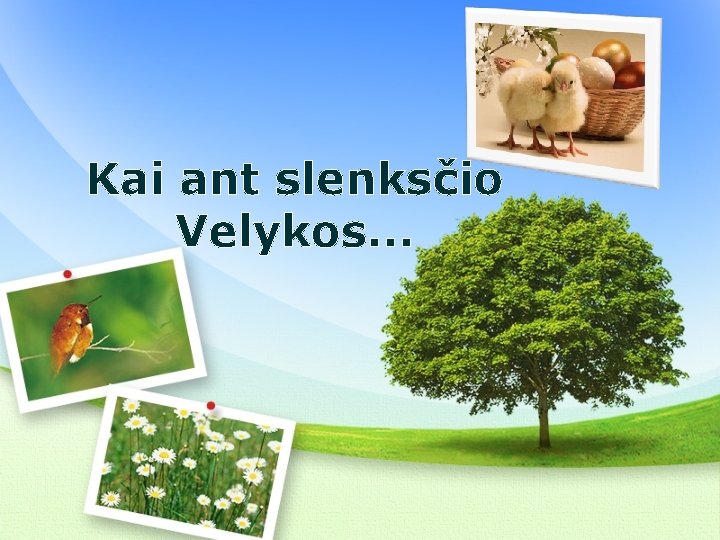 Kai ant slenksčio Velykos...